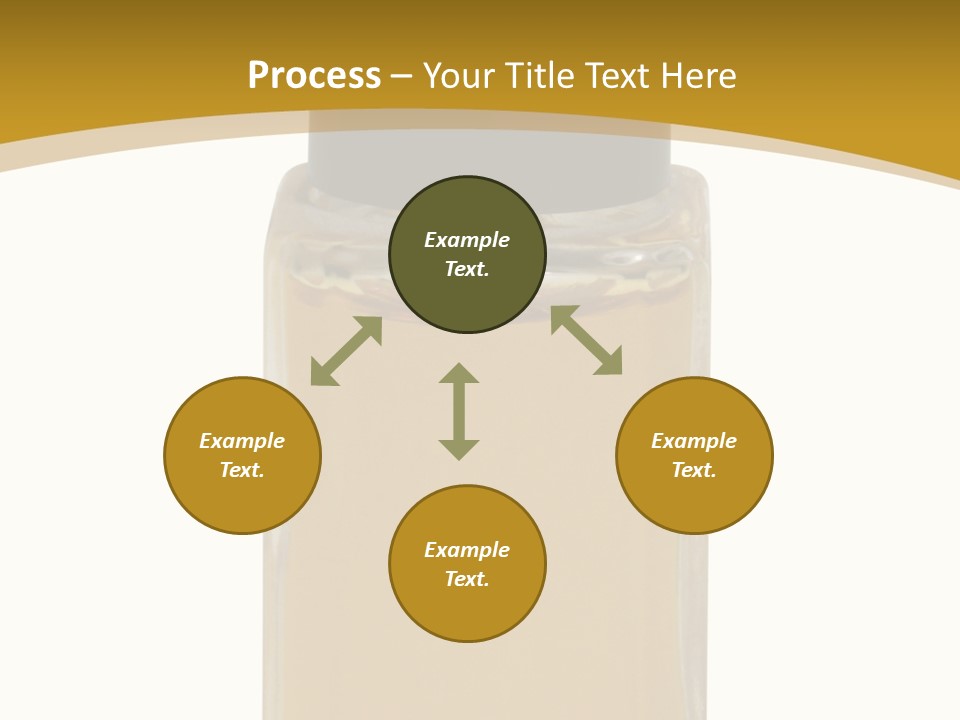 Process – Your Title Text Here

Example Text.

Example Text.

Example Text.

Example Text.